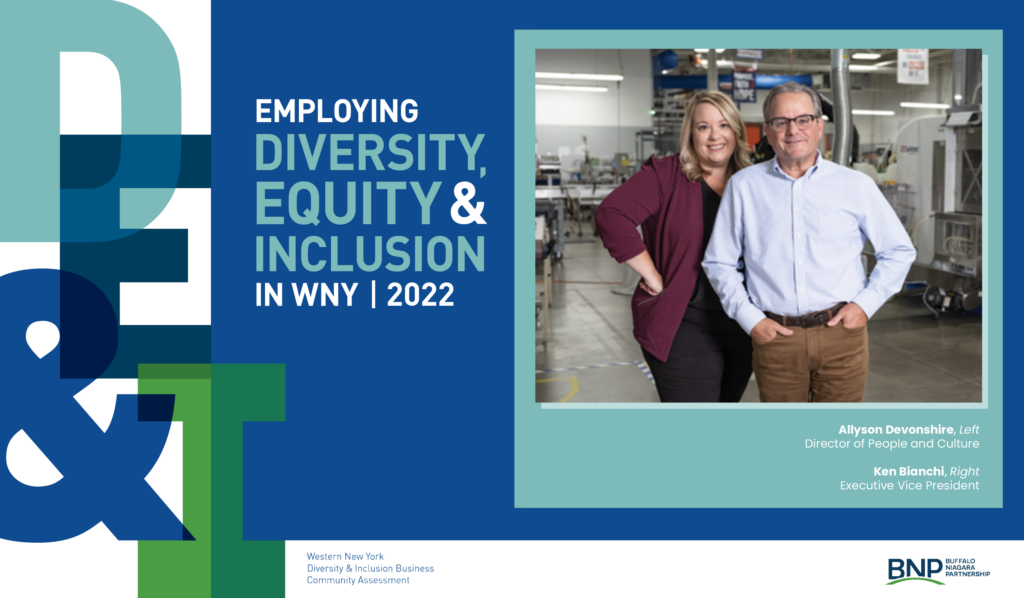 D
E
&
I

EMPLOYING DIVERSITY, EQUITY & INCLUSION IN WNY | 2022

Allyson Devonshire, Left
Director of People and Culture

Ken Bianchi, Right
Executive Vice President

Western New York
Diversity & Inclusion Business
Community Assessment

BNP BUFFALO NIAGARA PARTNERSHIP